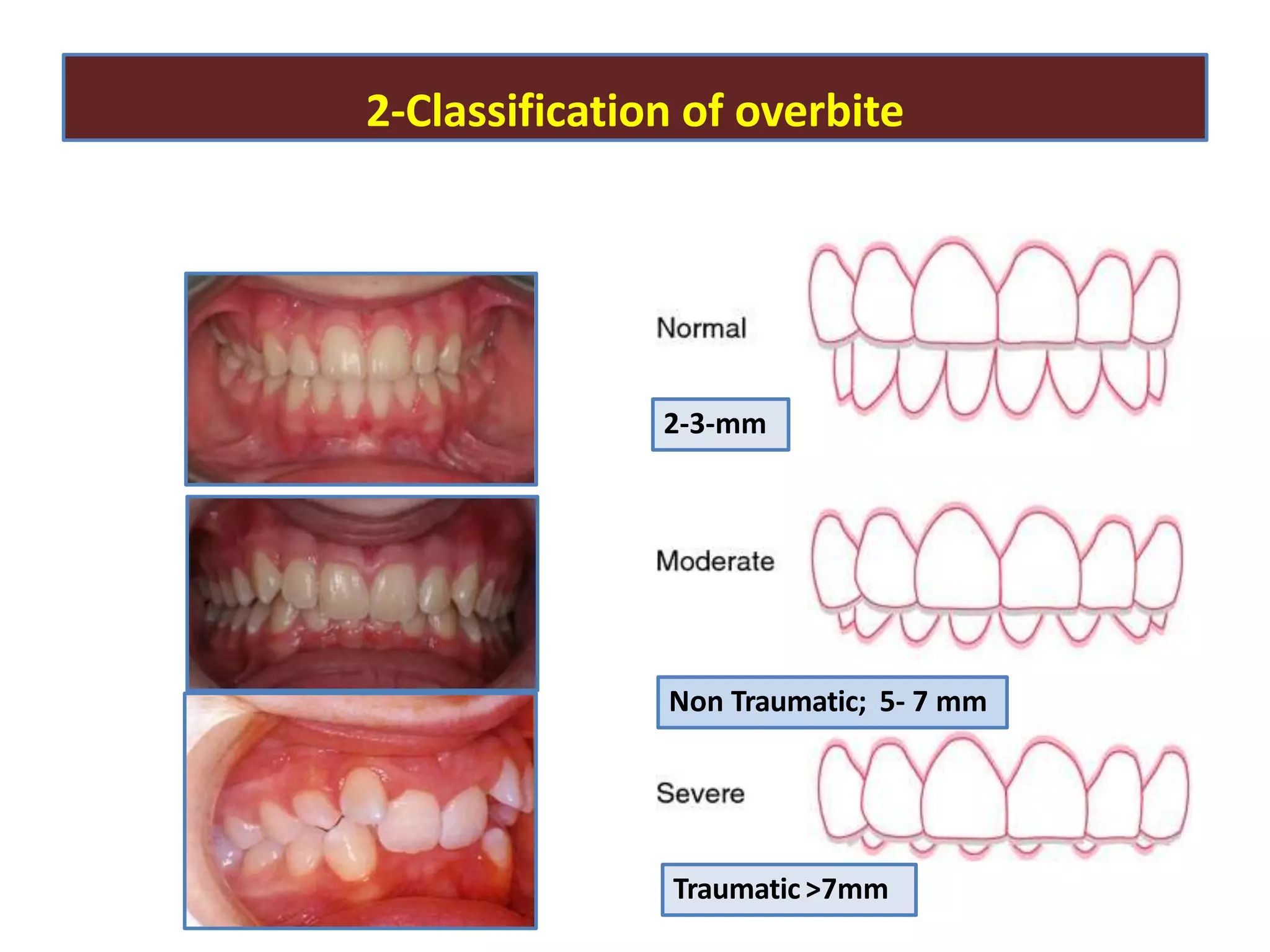 2-Classification of overbite

Normal

2-3-mm

Moderate

Non Traumatic;  5- 7 mm

Severe

Traumatic >7mm